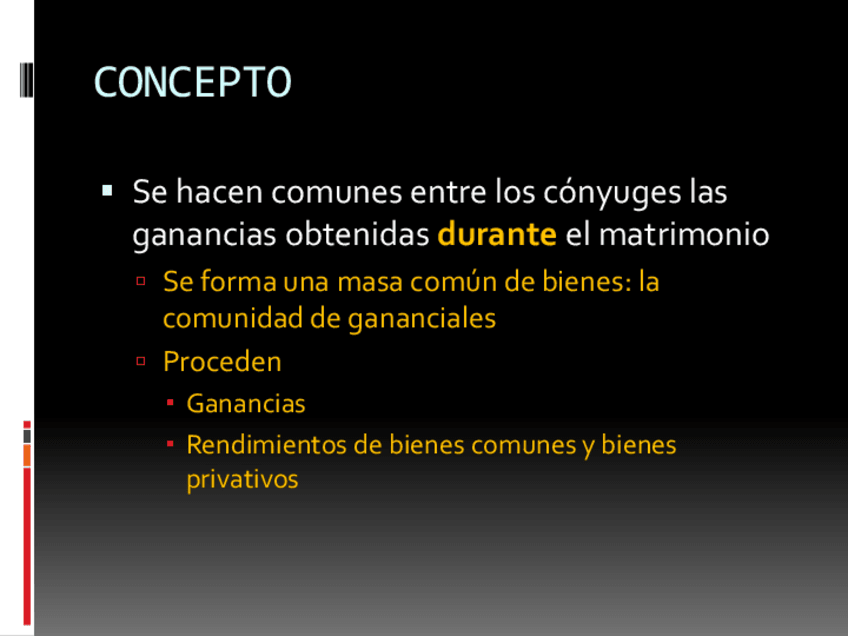 CONCEPTO

Se hacen comunes entre los cónyuges las ganancias obtenidas durante el matrimonio

Se forma una masa común de bienes: la comunidad de gananciales

Proceden

Ganancias

Rendimientos de bienes comunes y bienes privativos